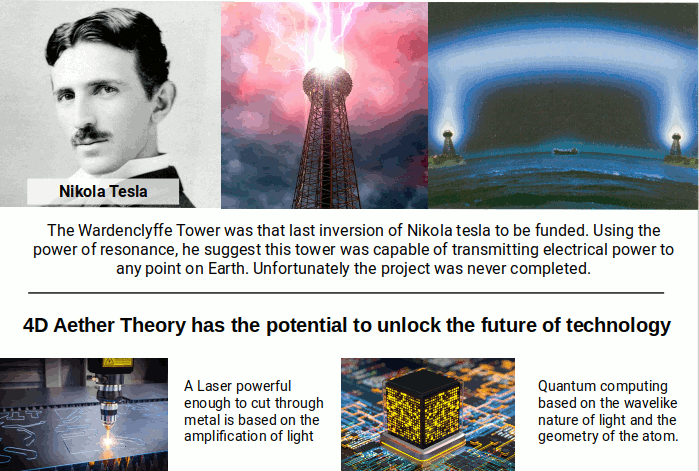 Nikola Tesla

The Wardenclyffe Tower was that last inversion of Nikola tesla to be funded. Using the power of resonance, he suggest this tower was capable of transmitting electrical power to any point on Earth. Unfortunately the project was never completed.

4D Aether Theory has the potential to unlock the future of technology

A Laser powerful enough to cut through metal is based on the amplification of light

Quantum computing based on the wavelike nature of light and the geometry of the atom.